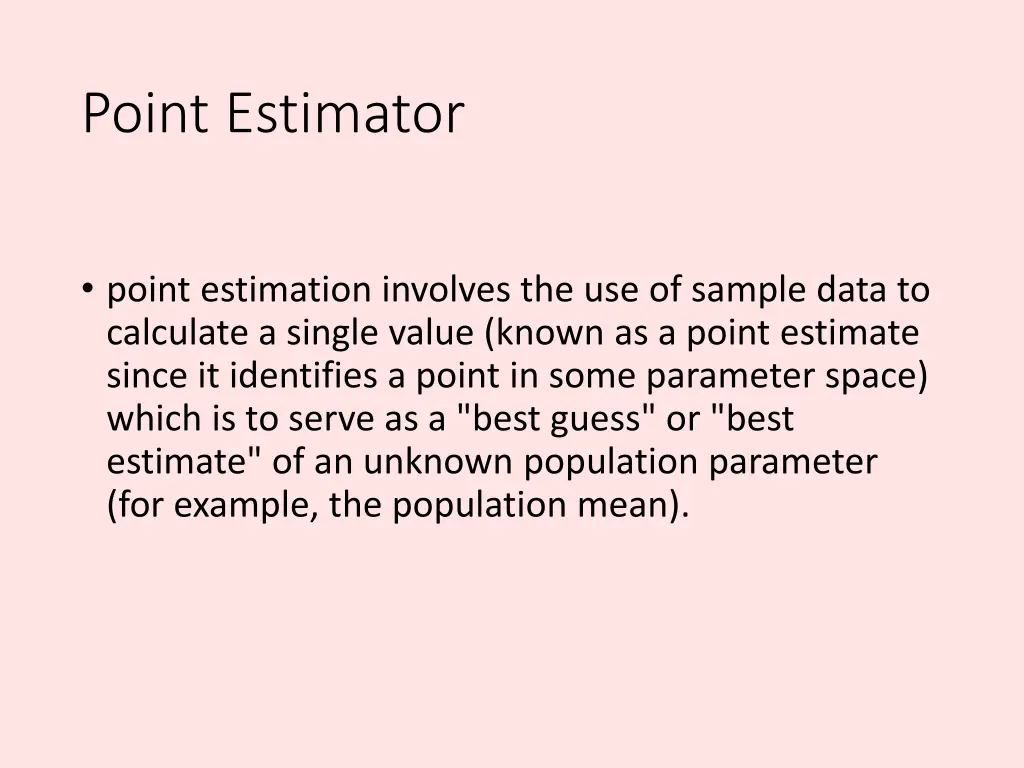 Point Estimator

• point estimation involves the use of sample data to calculate a single value (known as a point estimate since it identifies a point in some parameter space) which is to serve as a "best guess" or "best estimate" of an unknown population parameter (for example, the population mean).